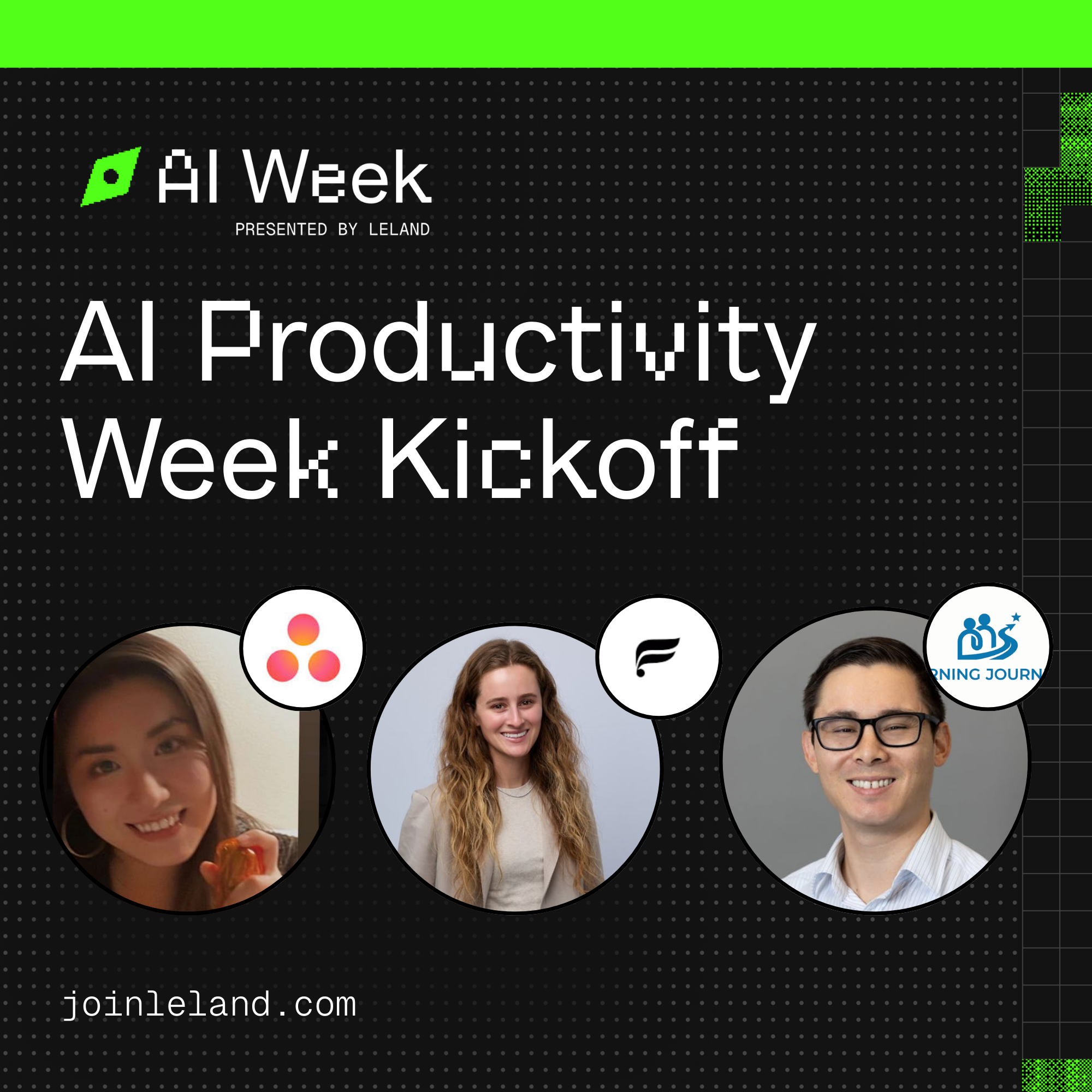 AI Week
PRESENTED BY LELAND

AI Productivity Week Kickoff

RNING JOURN

joinleland.com